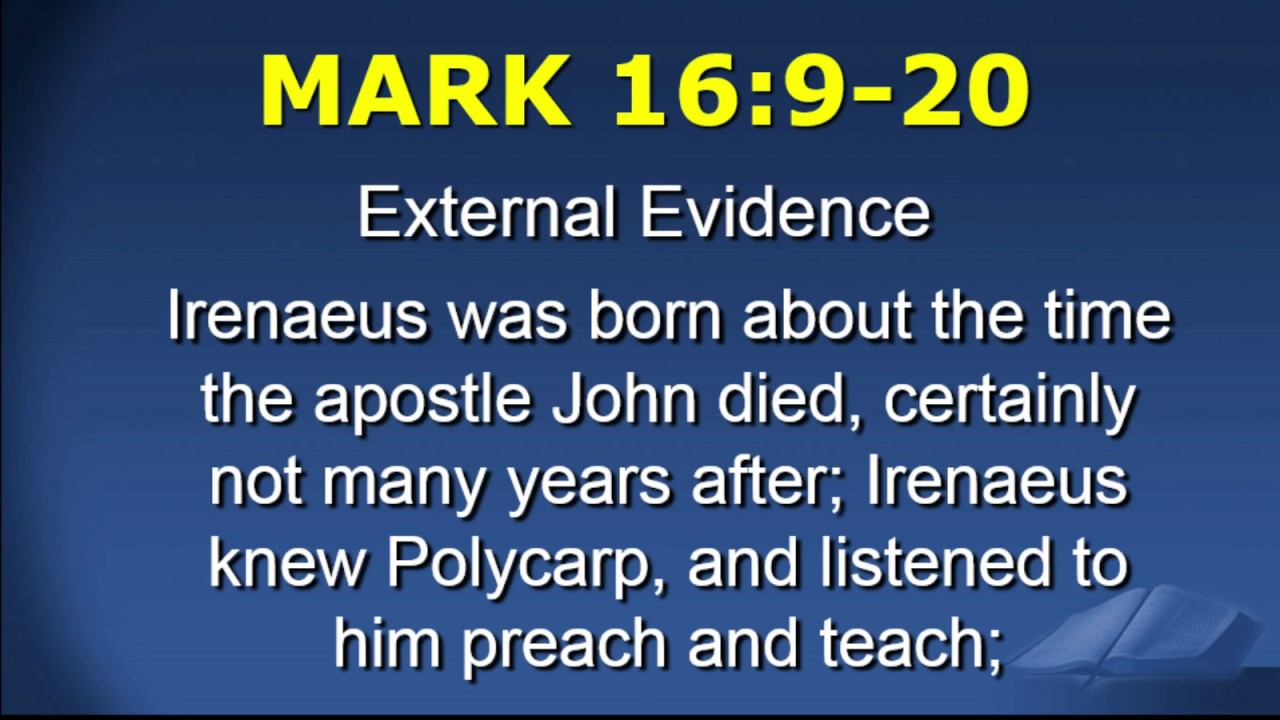 MARK 16:9-20

External Evidence

Irenaeus was born about the time the apostle John died, certainly not many years after; Irenaeus knew Polycarp, and listened to him preach and teach;